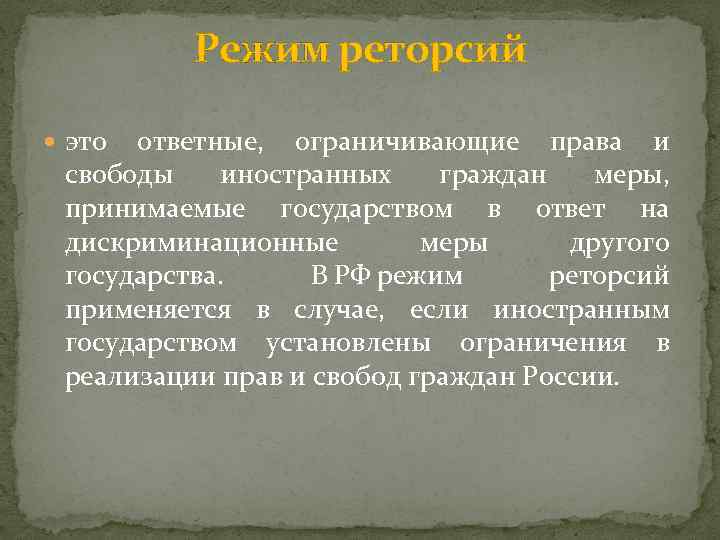 Режим реторсий

это ответные, ограничивающие права и свободы иностранных граждан меры, принимаемые государством в ответ на дискриминационные меры другого государства. В РФ режим реторсий применяется в случае, если иностранным государством установлены ограничения в реализации прав и свобод граждан России.